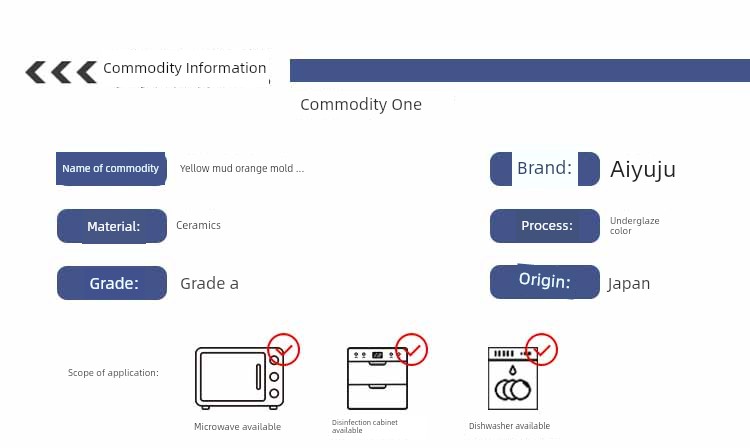 Commodity Information

Commodity One

Name of commodity Yellow mud orange mold ...

Brand: Aiyuju

Material: Ceramics

Process: Underglaze color

Grade: Grade a

Origin: Japan

Scope of application:

Microwave available

Disinfection cabinet available

Dishwasher available